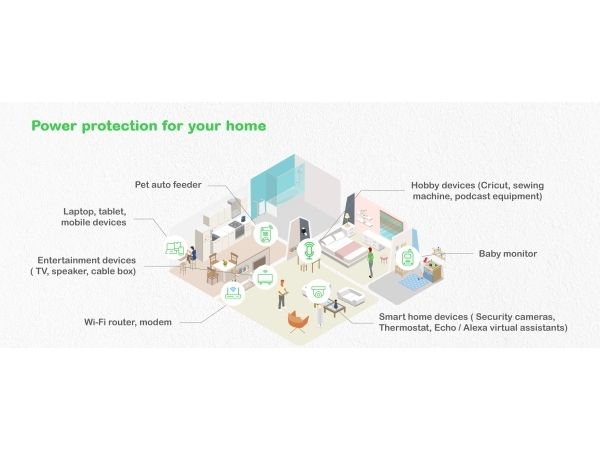 Power protection for your home

Pet auto feeder

Laptop, tablet, mobile devices

Entertainment devices ( TV, speaker, cable box)

Wi-Fi router, modem

Hobby devices (Cricut, sewing machine, podcast equipment)

Baby monitor

Smart home devices ( Security cameras, Thermostat, Echo / Alexa virtual assistants)